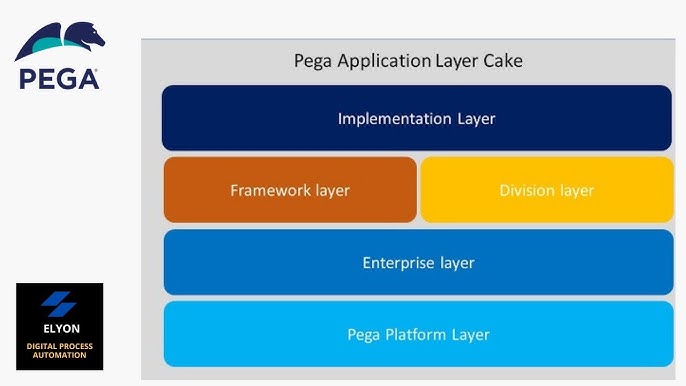 PEGA

Pega Application Layer Cake

Implementation Layer

Framework layer

Division layer

Enterprise layer

Pega Platform Layer

ELYON
DIGITAL PROCESS AUTOMATION